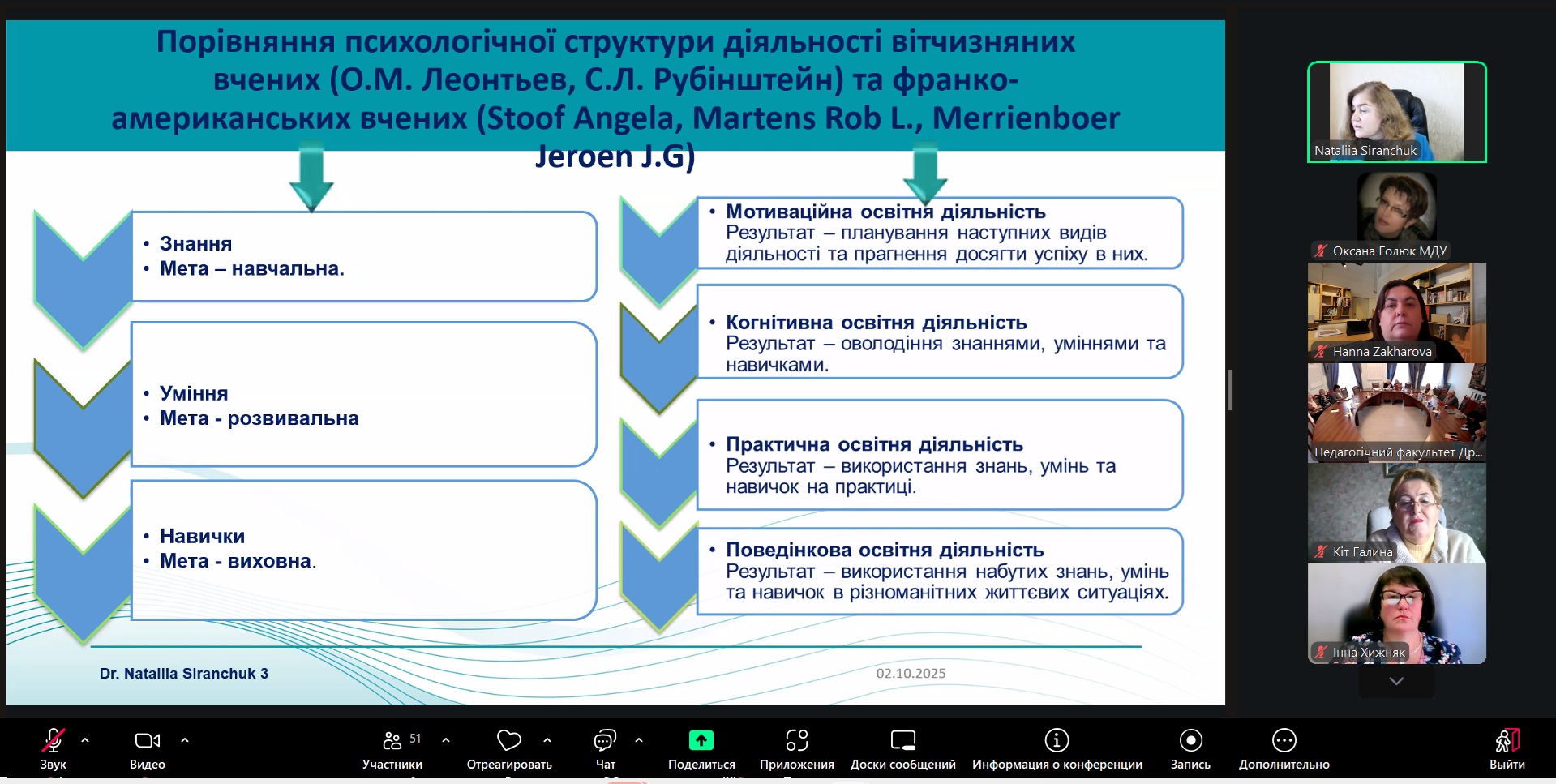 Порівняння психологічної структури діяльності вітчизняних вчених (О.М. Леонтьев, С.Л. Рубінштейн) та франко-американських вчених (Stoof Angela, Martens Rob L., Merrienboer Jeroen J.G)

• Знання
• Мета – навчальна.

• Уміння
• Мета - розвивальна

• Навички
• Мета - виховна.

• Мотиваційна освітня діяльність
Результат – планування наступних видів діяльності та прагнення досягти успіху в них.

• Когнітивна освітня діяльність
Результат – оволодіння знаннями, уміннями та навичками.

• Практична освітня діяльність
Результат – використання знань, умінь та навичок на практиці.

• Поведінкова освітня діяльність
Результат – використання набутих знань, умінь та навичок в різноманітних життєвих ситуаціях.

Dr. Nataliia Siranchuk 3

02.10.2025

Nataliia Siranchuk

Оксана Голюк МДУ

Hanna Zakharova

Педагогічний факультет Др...

Кіт Галина

Інна Хижняк

Звук
Видео
51
Участники
Отреагировать
Чат
Поделиться
Приложения
Доски сообщений
Информация о конференции
Запись
Дополнительно
Выйти